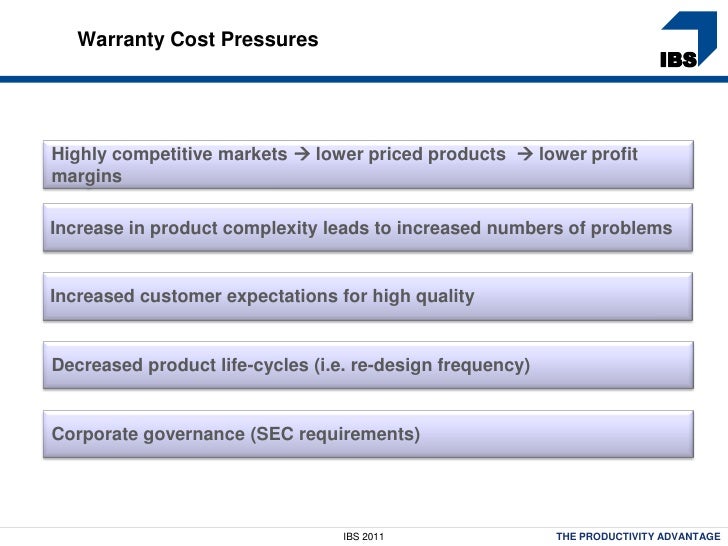 Warranty Cost Pressures

IBS

Highly competitive markets → lower priced products → lower profit margins

Increase in product complexity leads to increased numbers of problems

Increased customer expectations for high quality

Decreased product life-cycles (i.e. re-design frequency)

Corporate governance (SEC requirements)

IBS 2011

THE PRODUCTIVITY ADVANTAGE